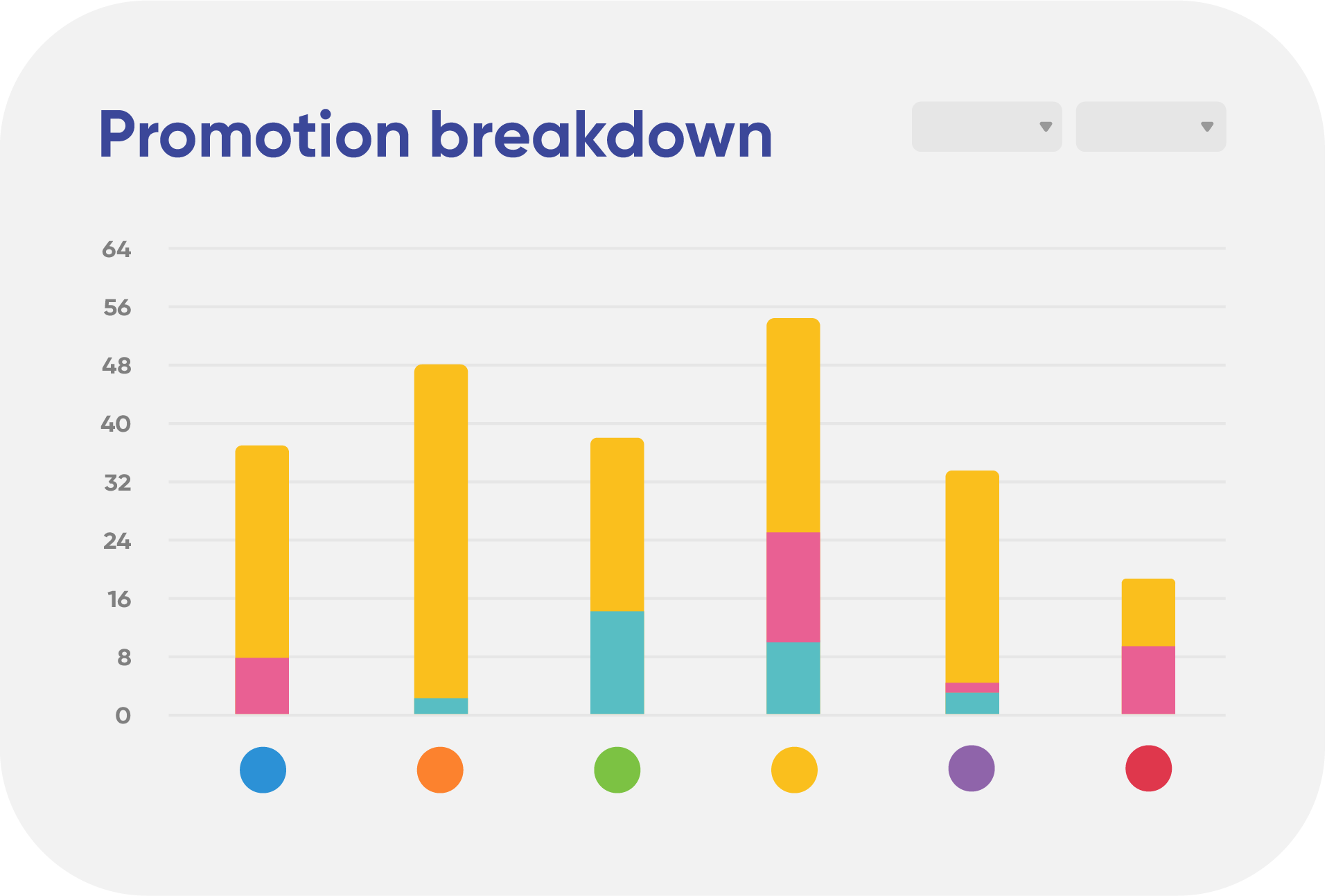 Promotion breakdown

64
56
48
40
32
24
16
8
0